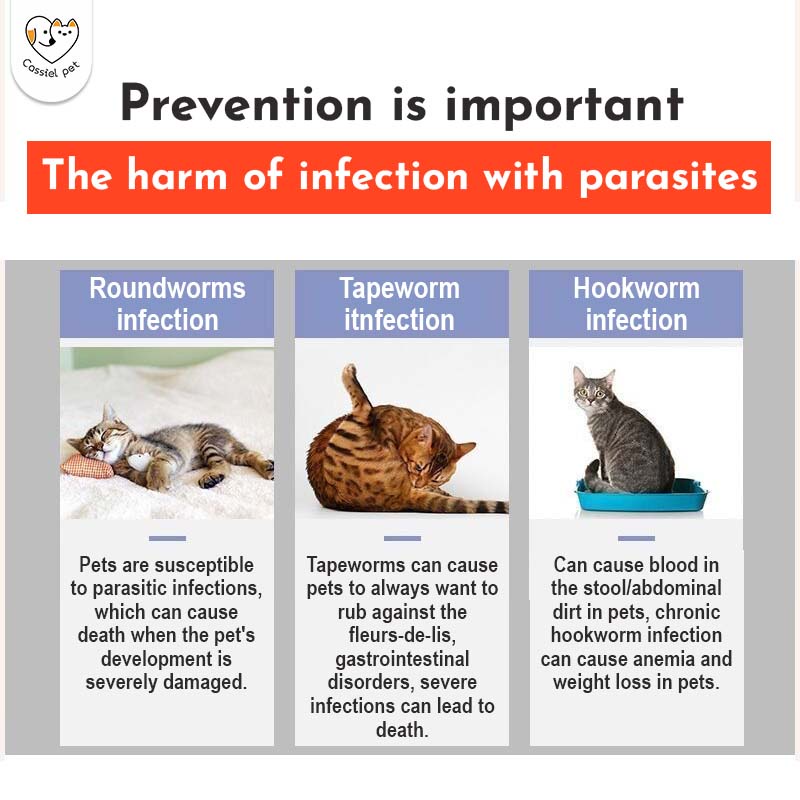 Cassiel pet

Prevention is important

The harm of infection with parasites

Roundworms infection

Pets are susceptible to parasitic infections, which can cause death when the pet's development is severely damaged.

Tapeworm itnfection

Tapeworms can cause pets to always want to rub against the fleurs-de-lis, gastrointestinal disorders, severe infections can lead to death.

Hookworm infection

Can cause blood in the stool/abdominal dirt in pets, chronic hookworm infection can cause anemia and weight loss in pets.